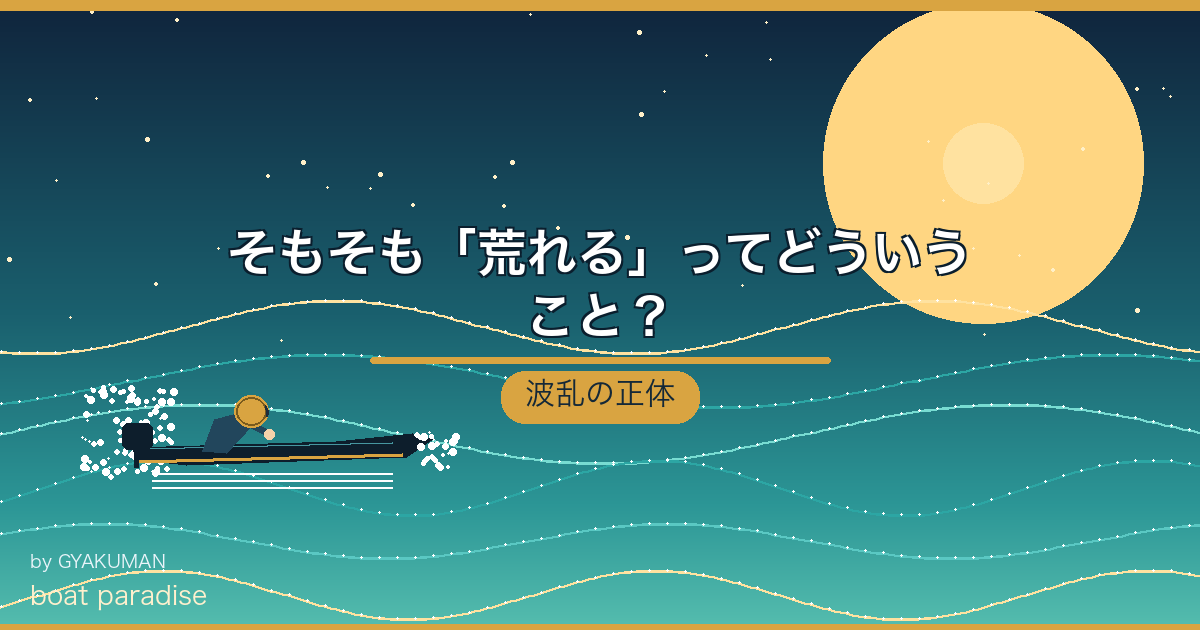 そもそも「荒れる」ってどういうこと？

波乱の正体

by GYAKUMAN
boat paradise